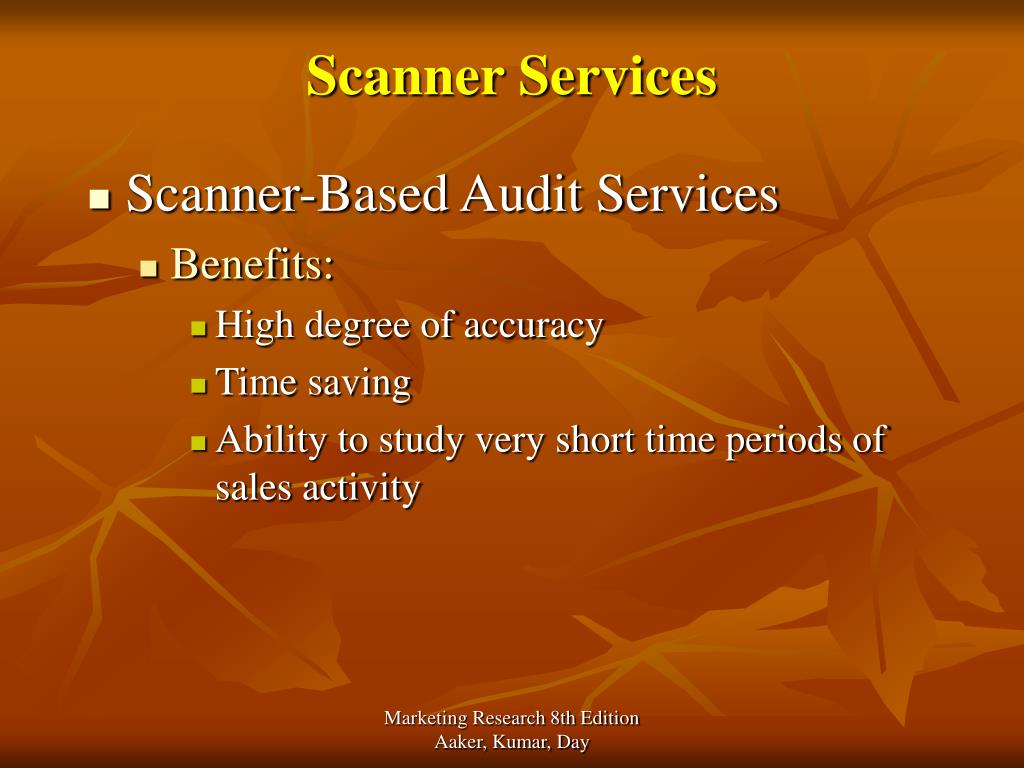 Scanner Services

Scanner-Based Audit Services

Benefits:

High degree of accuracy

Time saving

Ability to study very short time periods of sales activity

Marketing Research 8th Edition
Aaker, Kumar, Day